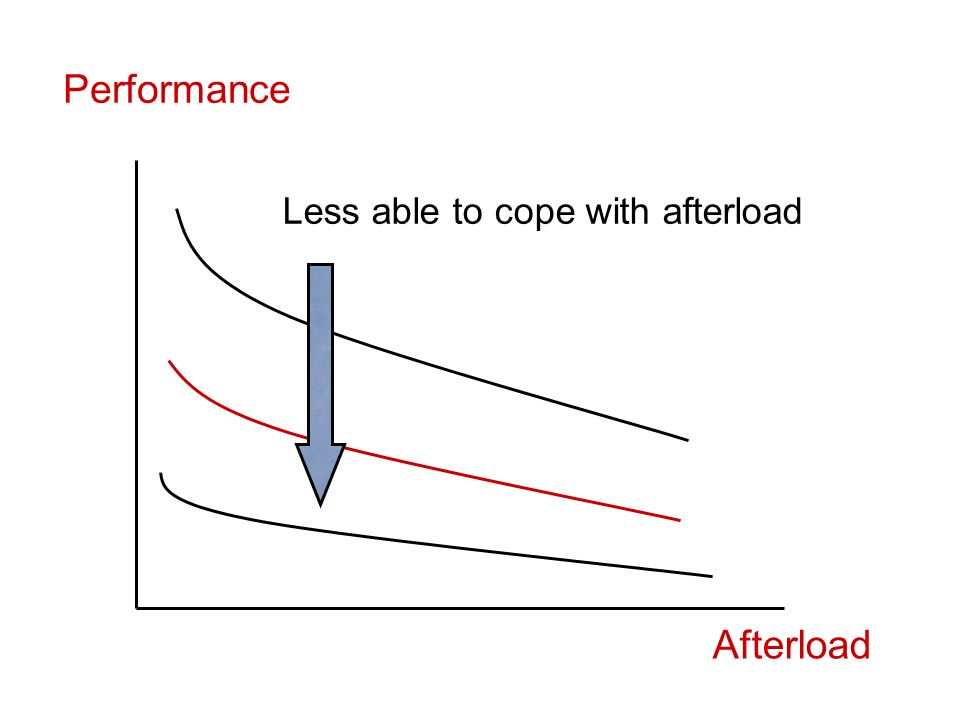 Performance

Less able to cope with afterload

Afterload